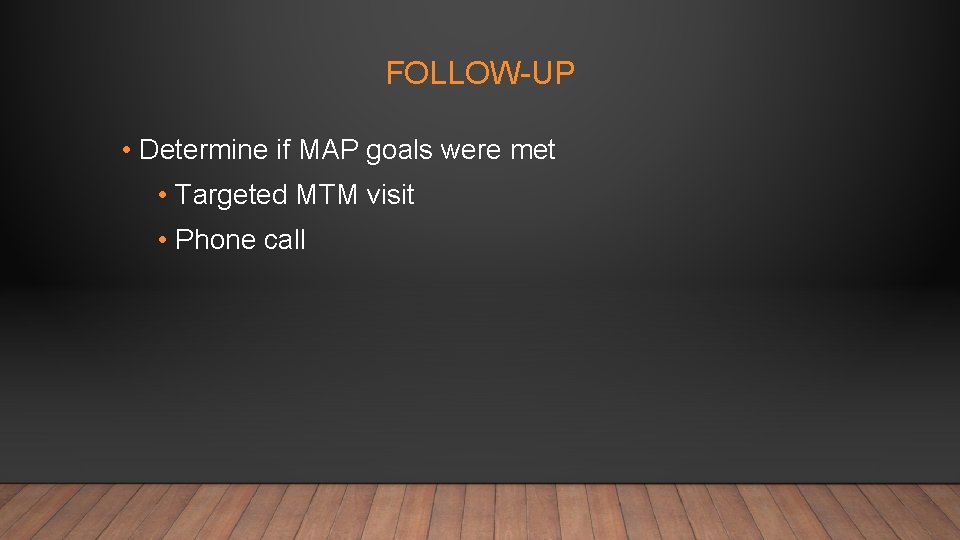 FOLLOW-UP

• Determine if MAP goals were met

• Targeted MTM visit

• Phone call